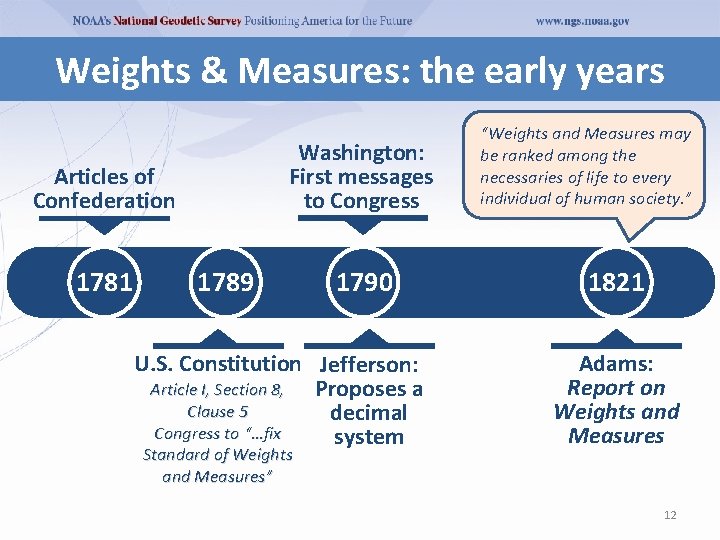 NOAA's National Geodetic Survey Positioning America for the Future www.ngs.noaa.gov

Weights & Measures: the early years

Articles of Confederation

Washington: First messages to Congress

"Weights and Measures may be ranked among the necessaries of life to every individual of human society."

1781

1789

1790

1821

U.S. Constitution
Article I, Section 8, Clause 5
Congress to "…fix Standard of Weights and Measures"

Jefferson: Proposes a decimal system

Adams: Report on Weights and Measures

12